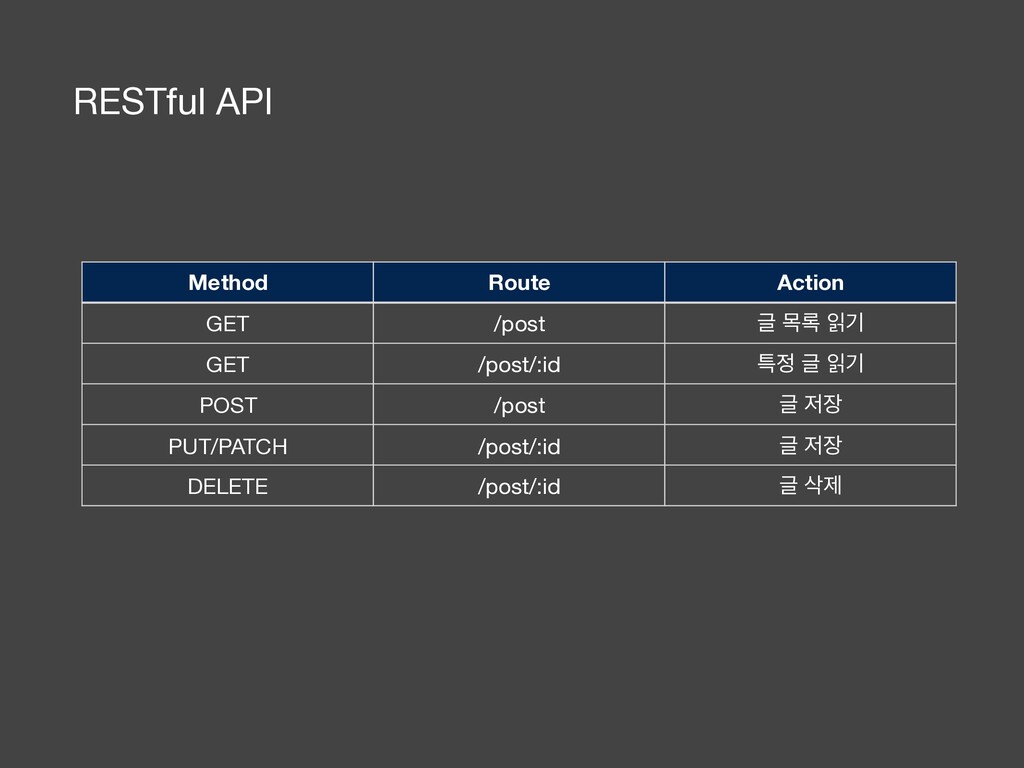 RESTful API

| Method | Route | Action |
|---|---|---|
| GET | /post | 글 목록 읽기 |
| GET | /post/:id | 특정 글 읽기 |
| POST | /post | 글 저장 |
| PUT/PATCH | /post/:id | 글 저장 |
| DELETE | /post/:id | 글 삭제 |